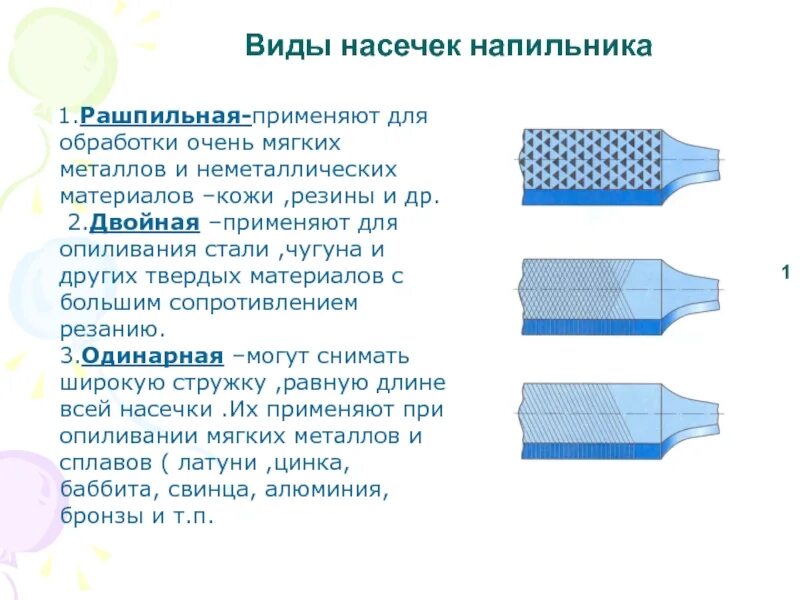 Виды насечек напильника

1.Рашпильная-применяют для обработки очень мягких металлов и неметаллических материалов –кожи ,резины и др.
2.Двойная –применяют для опиливания стали ,чугуна и других твердых материалов с большим сопротивлением резанию.
3.Одинарная –могут снимать широкую стружку ,равную длине всей насечки .Их применяют при опиливании мягких металлов и сплавов ( латуни ,цинка, баббита, свинца, алюминия, бронзы и т.п.

1